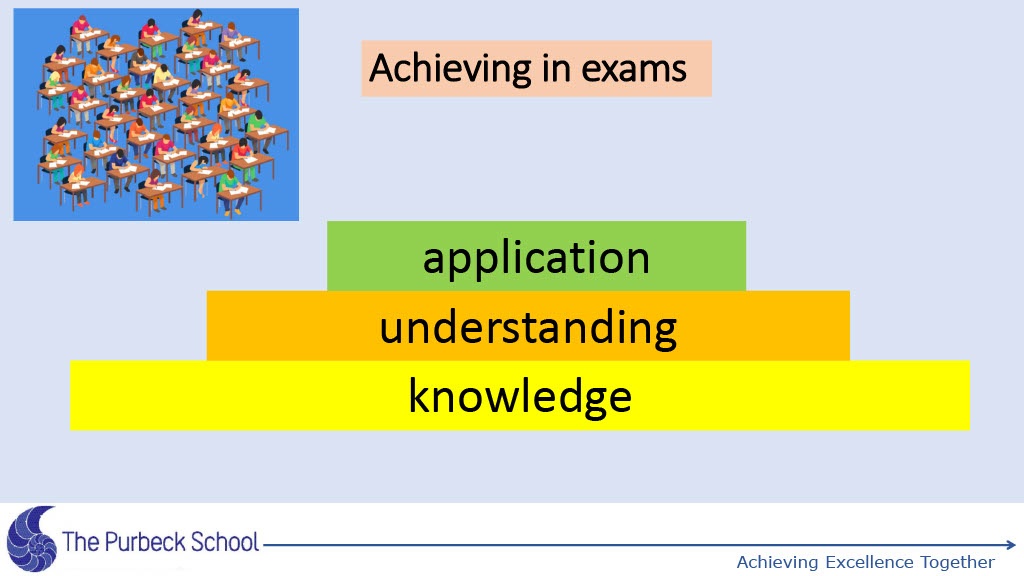 Achieving in exams

application

understanding

knowledge

The Purbeck School

Achieving Excellence Together